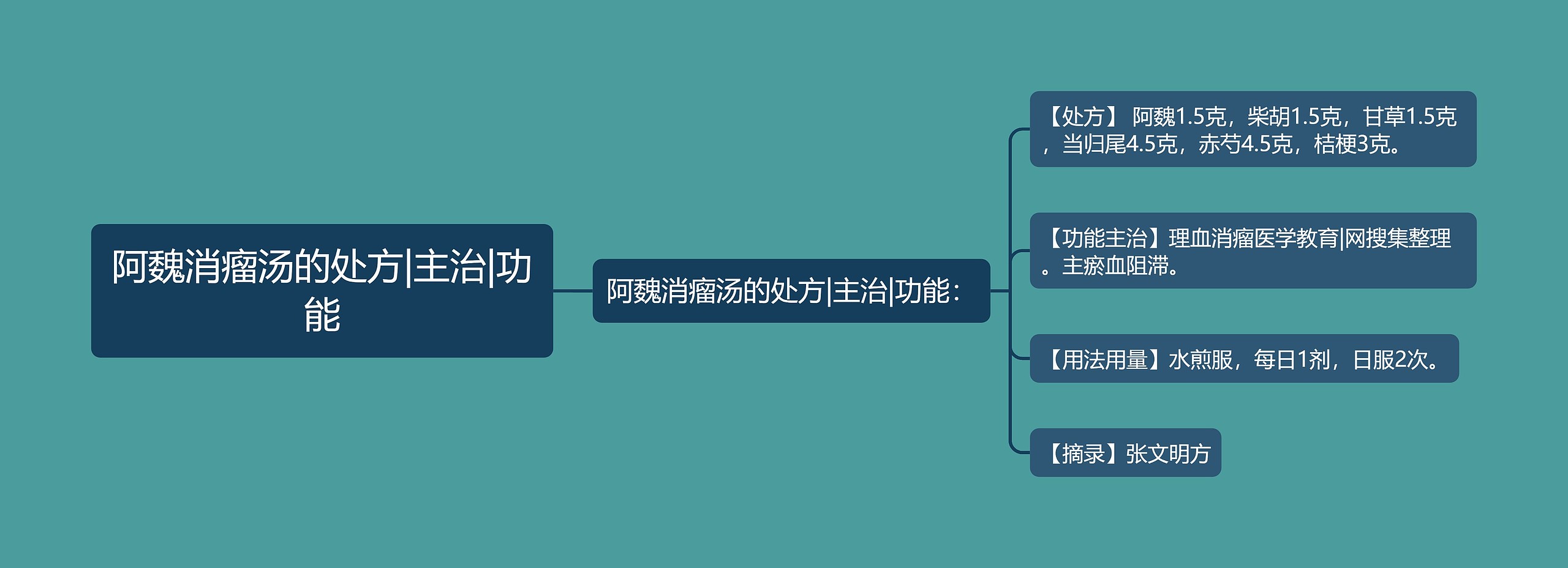 阿魏消瘤汤的处方|主治|功能

阿魏消瘤汤的处方|主治|功能：

【处方】 阿魏1.5克，柴胡1.5克，甘草1.5克，当归尾4.5克，赤芍4.5克，桔梗3克。

【功能主治】理血消瘤医学教育|网搜集整理。主瘀血阻滞。

【用法用量】水煎服，每日1剂，日服2次。

【摘录】张文明方